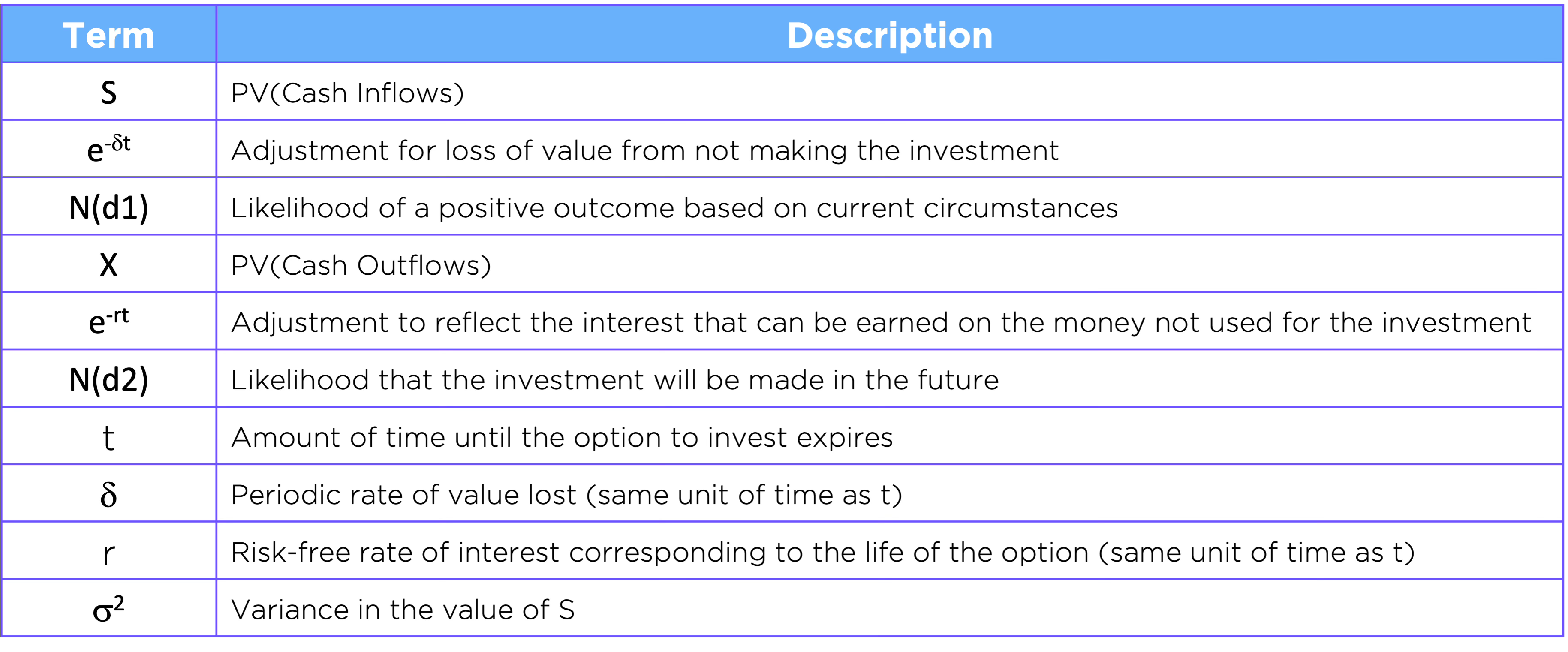 | Term | Description |
|---|---|
| S | PV(Cash Inflows) |
| $e^{-\delta t}$ | Adjustment for loss of value from not making the investment |
| N(d1) | Likelihood of a positive outcome based on current circumstances |
| X | PV(Cash Outflows) |
| $e^{-rt}$ | Adjustment to reflect the interest that can be earned on the money not used for the investment |
| N(d2) | Likelihood that the investment will be made in the future |
| t | Amount of time until the option to invest expires |
| $\delta$ | Periodic rate of value lost (same unit of time as t) |
| r | Risk-free rate of interest corresponding to the life of the option (same unit of time as t) |
| $\sigma^2$ | Variance in the value of S |